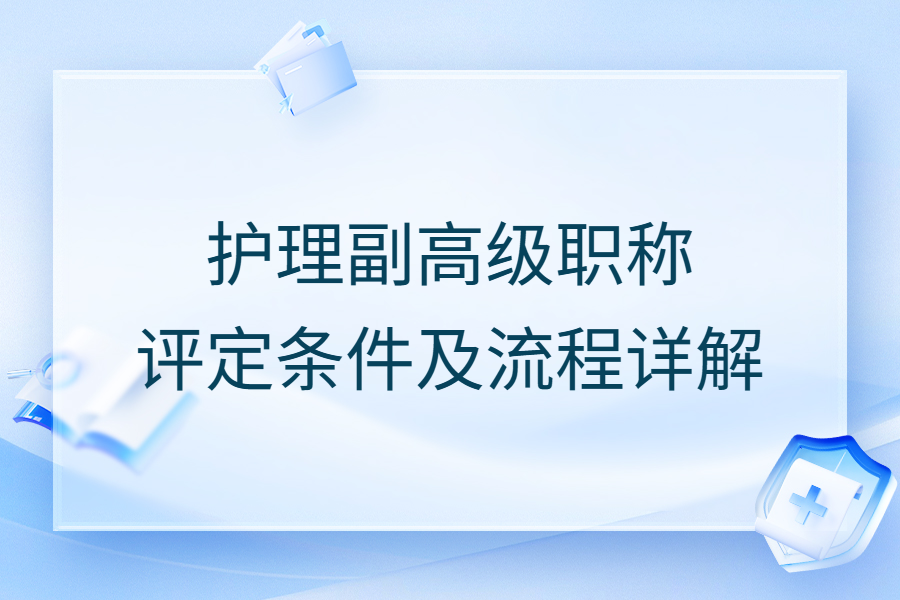 护理副高级职称
评定条件及流程详解